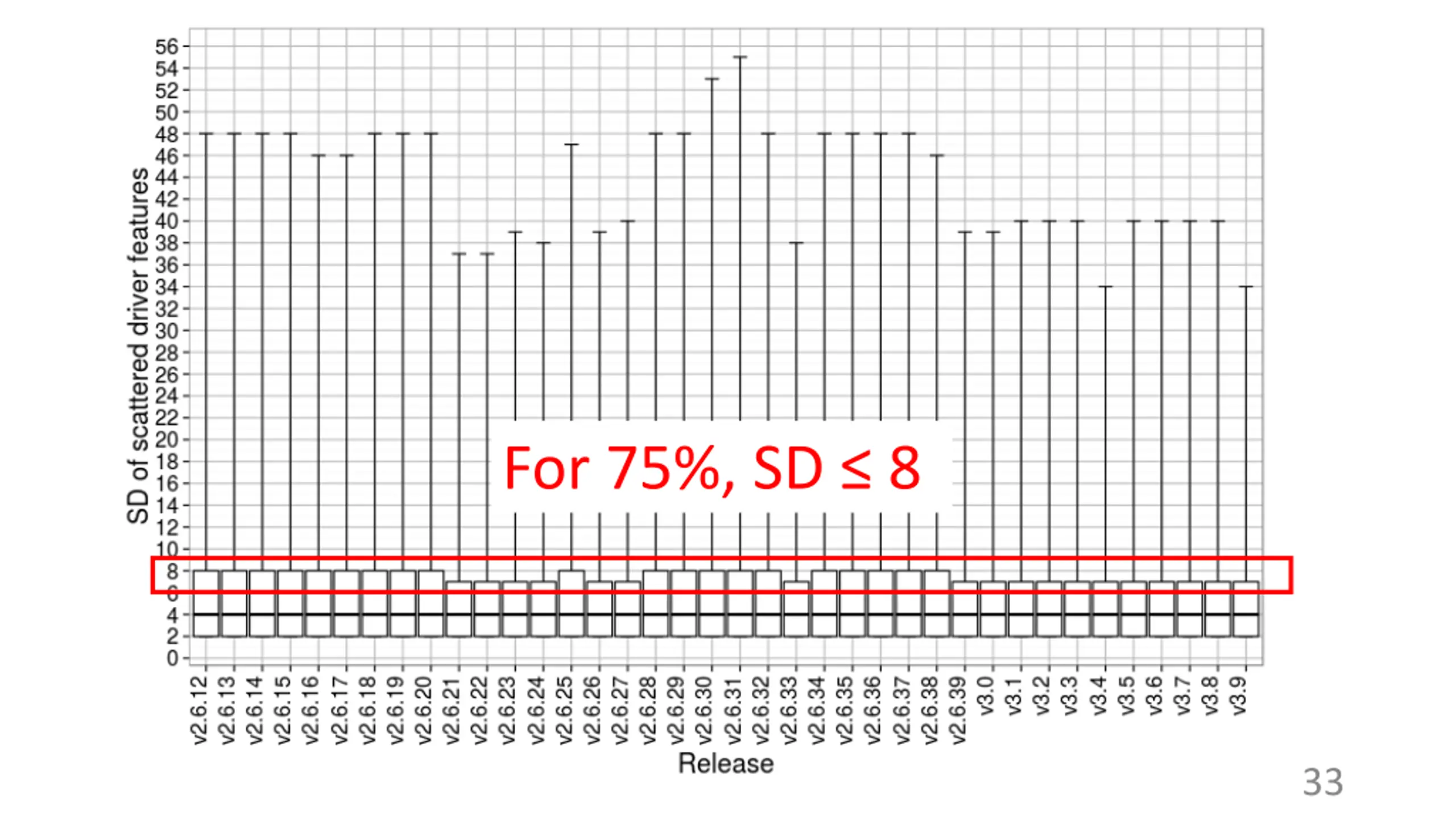 SD of scattered driver features

56
54
52
50
48
46
44
42
40
38
36
34
32
30
28
26
24
22
20
18
16
14
12
10
8
6
4
2
0

For 75%, SD ≤ 8

v2.6.12 v2.6.13 v2.6.14 v2.6.15 v2.6.16 v2.6.17 v2.6.18 v2.6.19 v2.6.20 v2.6.21 v2.6.22 v2.6.23 v2.6.24 v2.6.25 v2.6.26 v2.6.27 v2.6.28 v2.6.29 v2.6.30 v2.6.31 v2.6.32 v2.6.33 v2.6.34 v2.6.35 v2.6.36 v2.6.37 v2.6.38 v2.6.39 v3.0 v3.1 v3.2 v3.3 v3.4 v3.5 v3.6 v3.7 v3.8 v3.9

Release

33